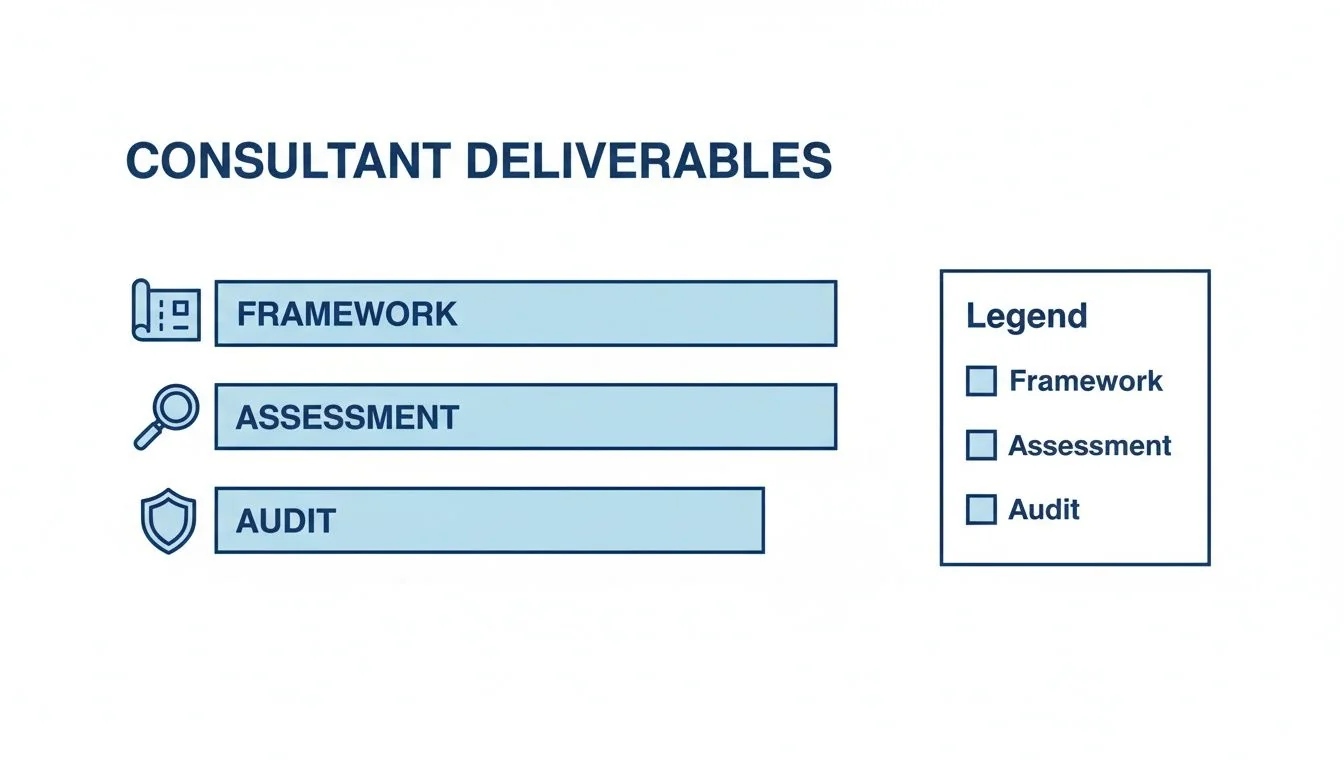 CONSULTANT DELIVERABLES

FRAMEWORK

ASSESSMENT

AUDIT

Legend

Framework

Assessment

Audit